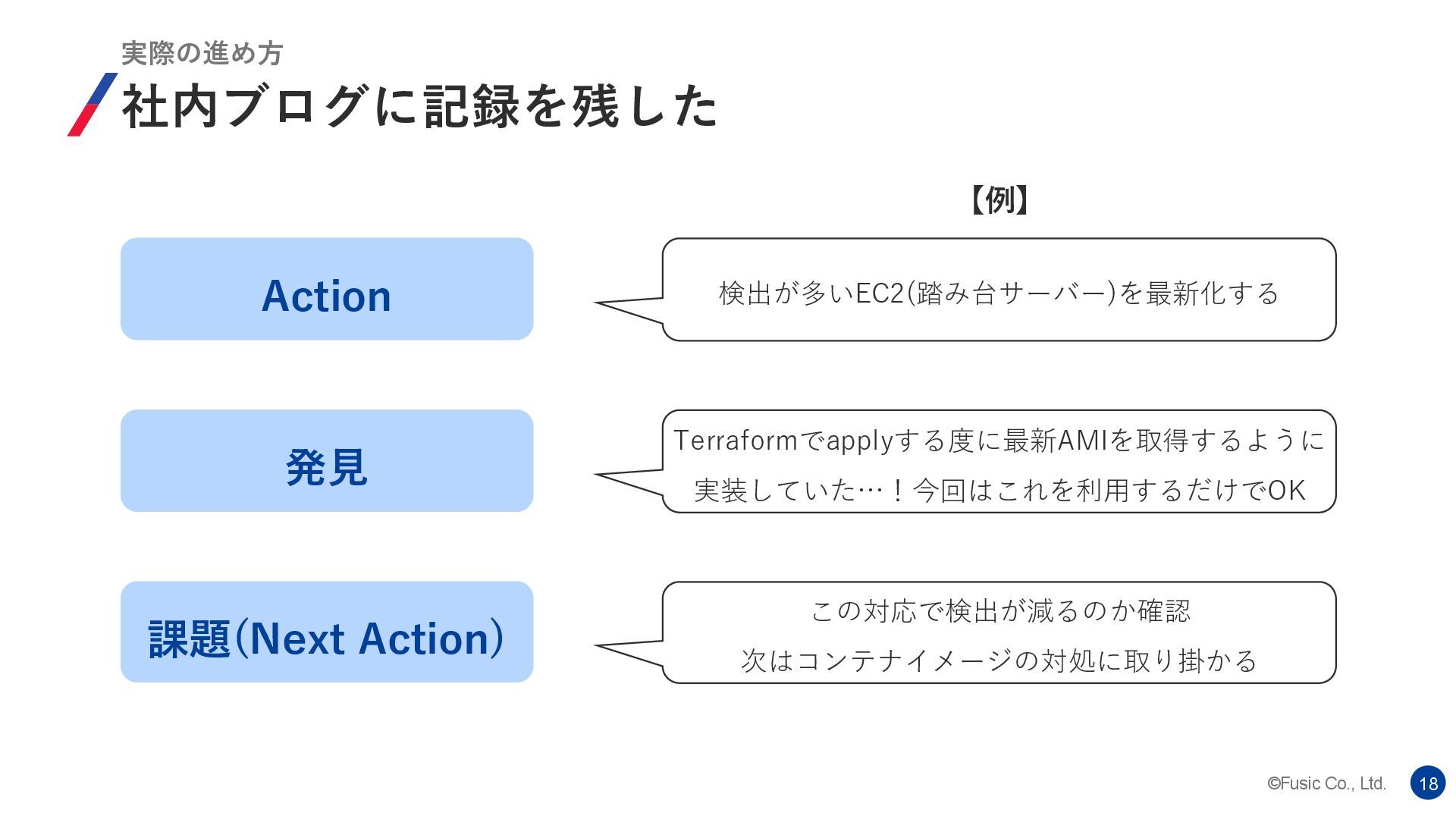 実際の進め方

社内ブログに記録を残した

【例】

Action

検出が多いEC2(踏み台サーバー)を最新化する

発見

Terraformでapplyする度に最新AMIを取得するように実装していた…！今回はこれを利用するだけでOK

課題(Next Action)

この対応で検出が減るのか確認
次はコンテナイメージの対処に取り掛かる

©Fusic Co., Ltd.

18